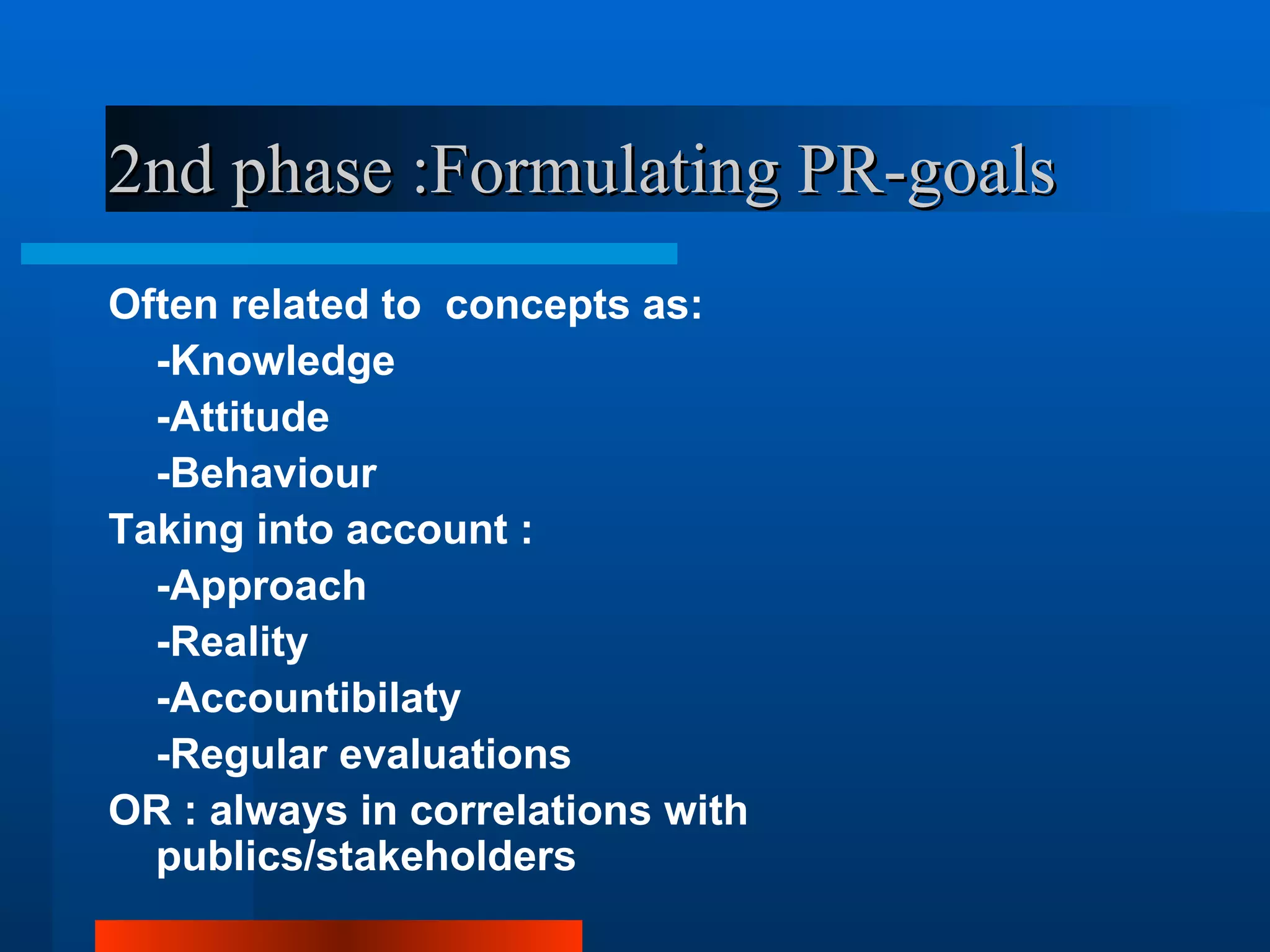 2nd phase :Formulating PR-goals

Often related to  concepts as:
-Knowledge
-Attitude
-Behaviour
Taking into account :
-Approach
-Reality
-Accountibilaty
-Regular evaluations
OR : always in correlations with publics/stakeholders